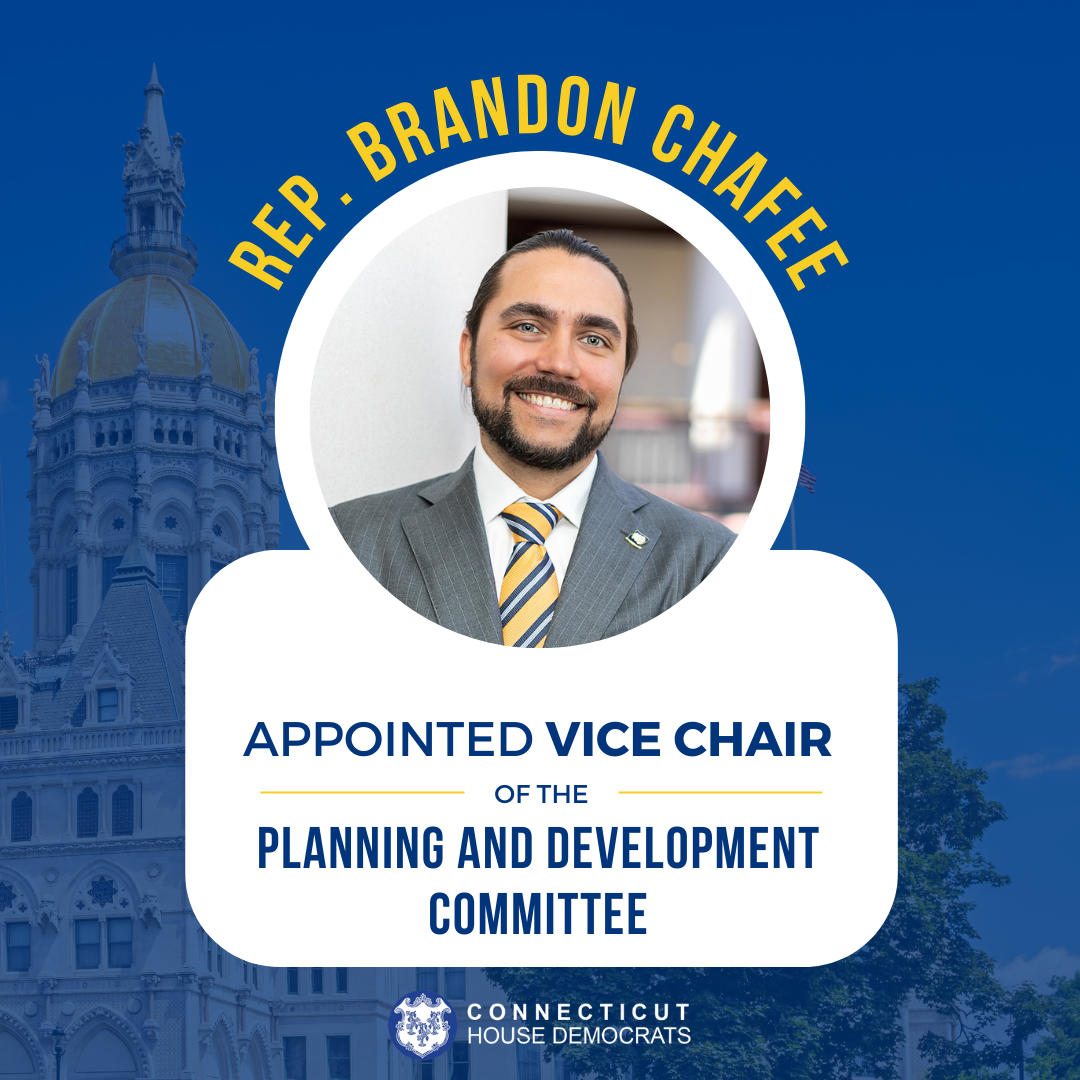 REP. BRANDON CHAFEE

APPOINTED VICE CHAIR

OF THE

PLANNING AND DEVELOPMENT COMMITTEE

CONNECTICUT
HOUSE DEMOCRATS